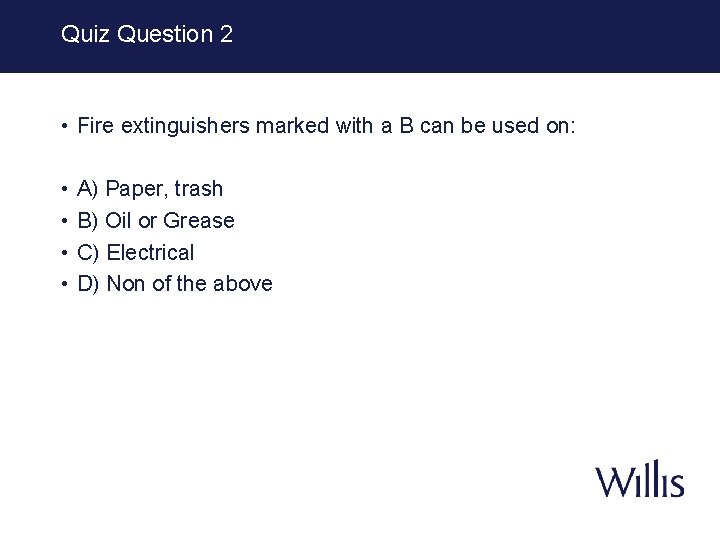 Quiz Question 2

• Fire extinguishers marked with a B can be used on:

• A) Paper, trash
• B) Oil or Grease
• C) Electrical
• D) Non of the above

Willis